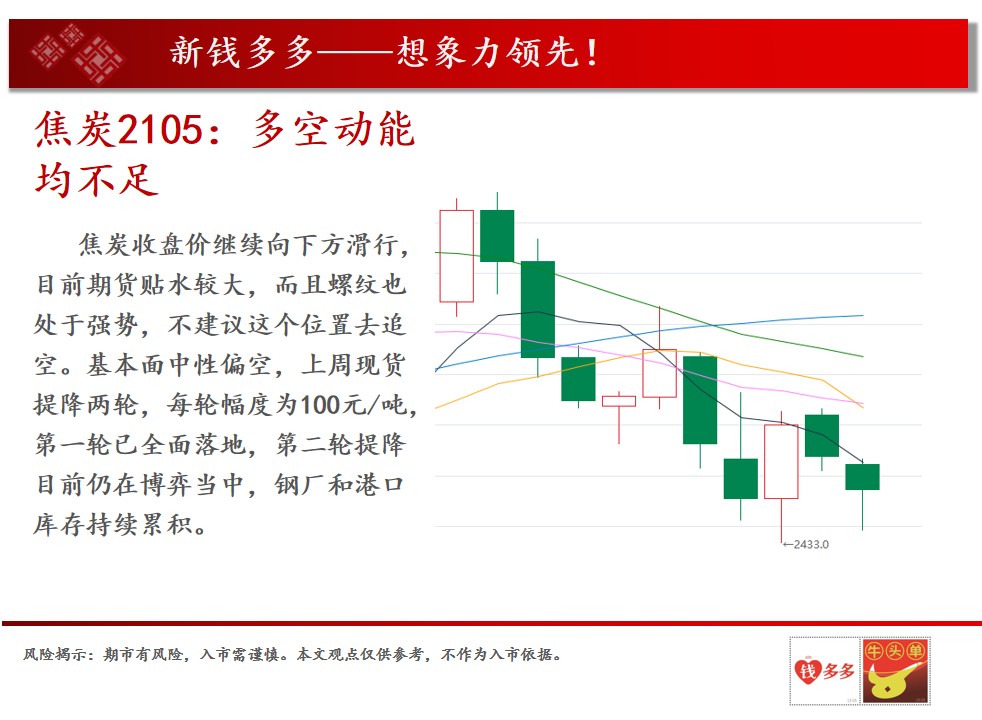 新钱多多——想象力领先！

焦炭2105：多空动能均不足

焦炭收盘价继续向下方滑行，目前期货贴水较大，而且螺纹也处于强势，不建议这个位置去追空。基本面中性偏空，上周现货提降两轮，每轮幅度为100元/吨，第一轮已全面落地，第二轮提降目前仍在博弈当中，钢厂和港口库存持续累积。

←2433.0

风险揭示：期市有风险，入市需谨慎。本文观点仅供参考，不作为入市依据。

钱多多

牛头单